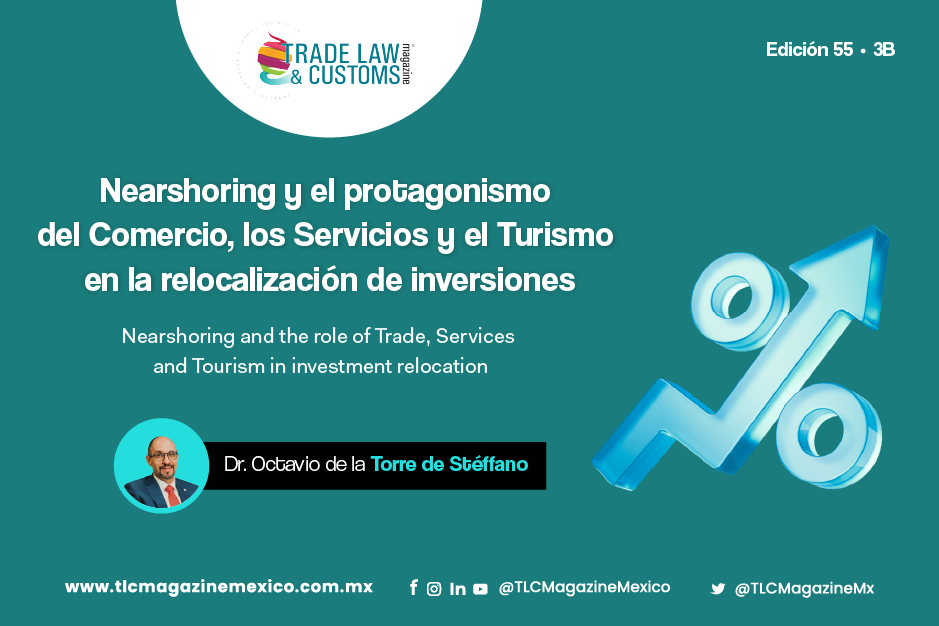 TRADE LAW & CUSTOMS magazine

Edición 55 • 3B

Nearshoring y el protagonismo del Comercio, los Servicios y el Turismo en la relocalización de inversiones

Nearshoring and the role of Trade, Services and Tourism in investment relocation

Dr. Octavio de la Torre de Stéffano

www.tlcmagazinemexico.com.mx

@TLCMagazineMexico

@TLCMagazineMx